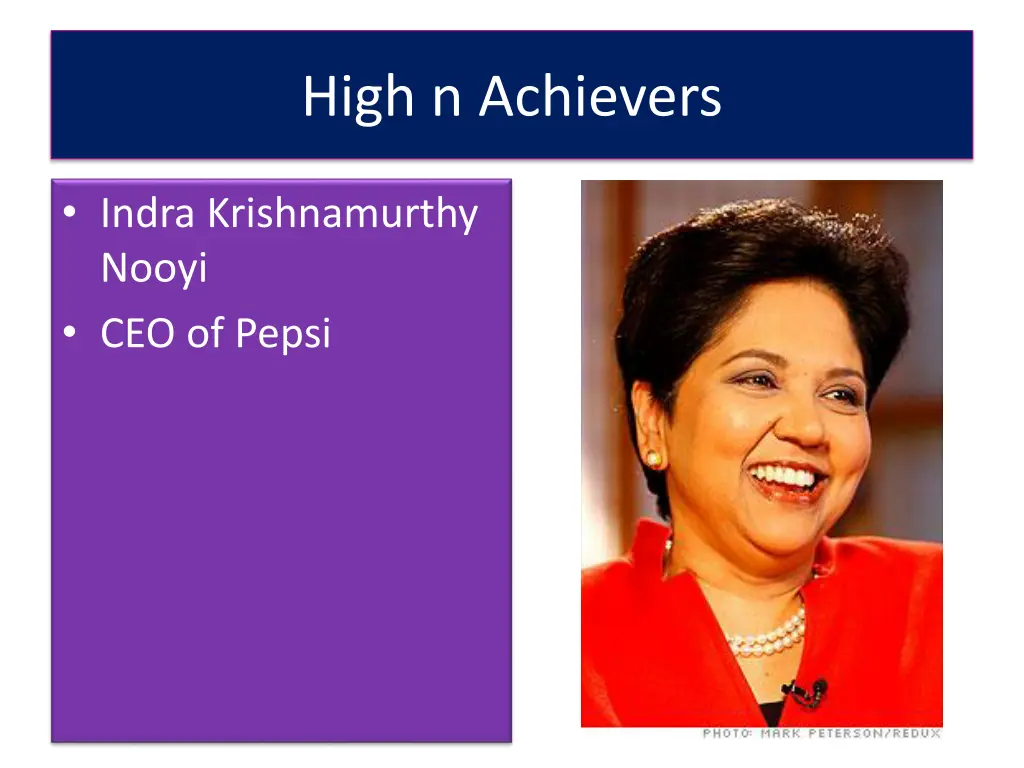 High n Achievers

• Indra Krishnamurthy Nooyi
• CEO of Pepsi

PHOTO: MARK PETERSON/REDUX